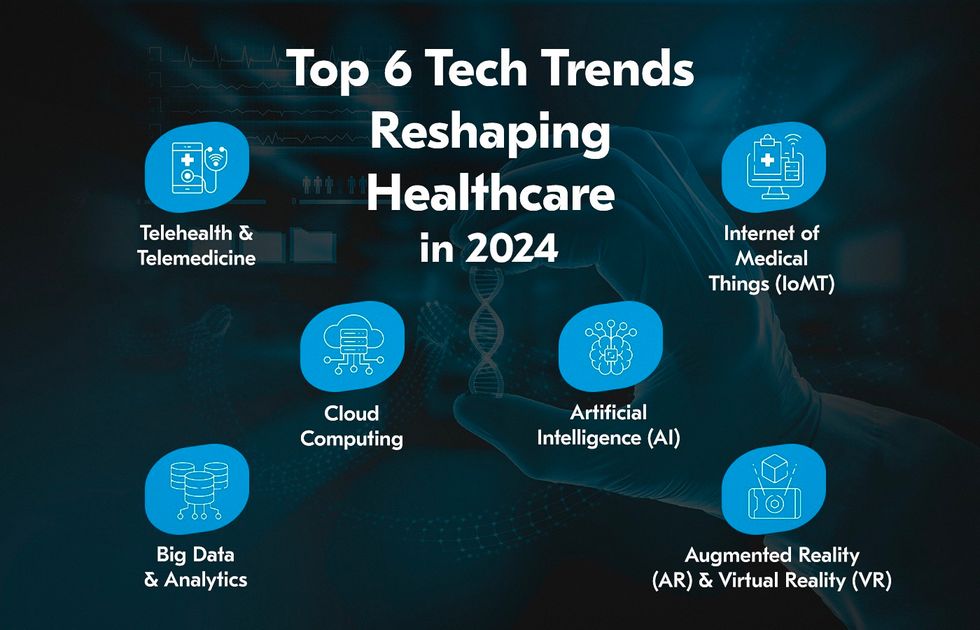 Top 6 Tech Trends Reshaping Healthcare in 2024

Telehealth & Telemedicine

Internet of Medical Things (IoMT)

Cloud Computing

Artificial Intelligence (AI)

Big Data & Analytics

Augmented Reality (AR) & Virtual Reality (VR)